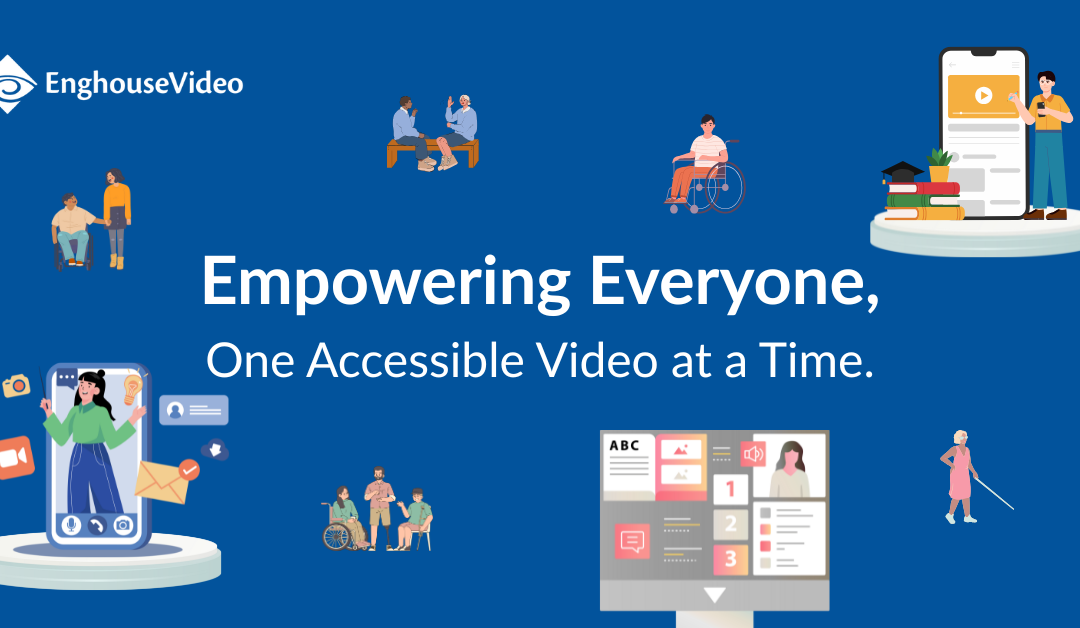 EnghouseVideo

Empowering Everyone,
One Accessible Video at a Time.

ABC

1
2
3